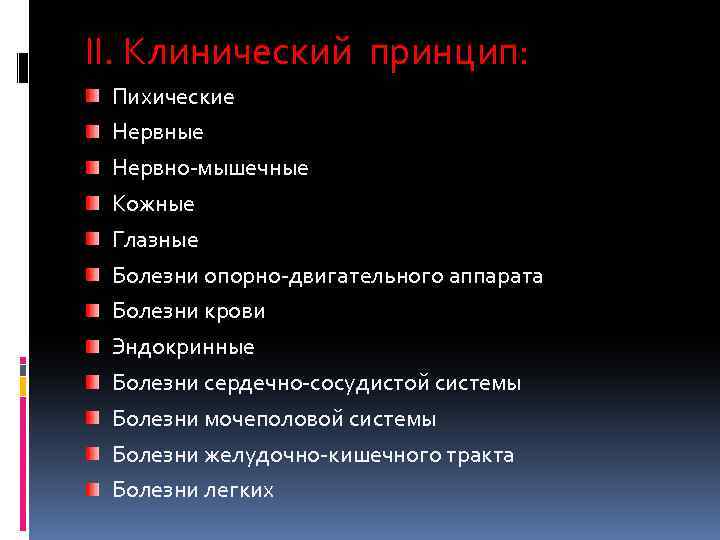 II. Клинический принцип:

Пихические
Нервные
Нервно-мышечные
Кожные
Глазные
Болезни опорно-двигательного аппарата
Болезни крови
Эндокринные
Болезни сердечно-сосудистой системы
Болезни мочеполовой системы
Болезни желудочно-кишечного тракта
Болезни легких